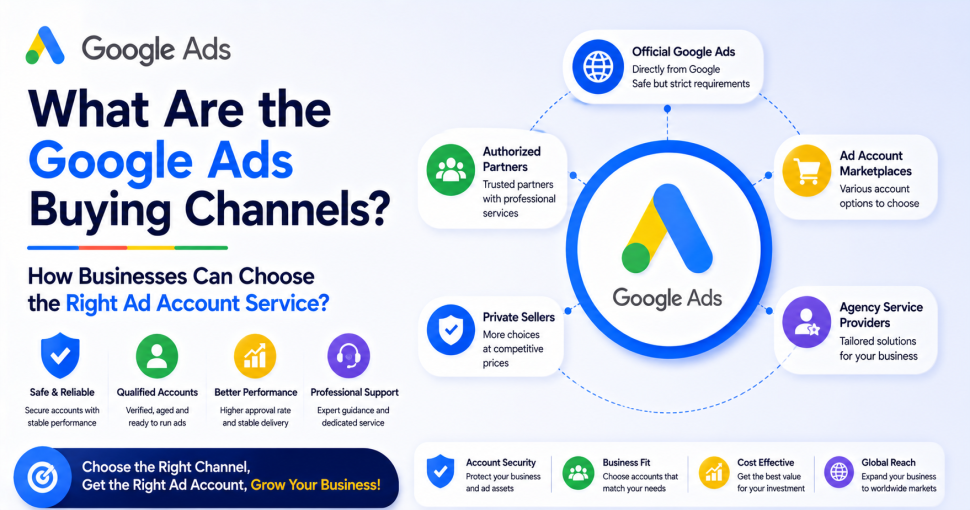 Google Ads

What Are the Google Ads Buying Channels?

How Businesses Can Choose the Right Ad Account Service?

Safe & Reliable
Secure accounts with stable performance

Qualified Accounts
Verified, aged and ready to run ads

Better Performance
Higher approval rate and stable delivery

Professional Support
Expert guidance and dedicated service

Choose the Right Channel, Get the Right Ad Account, Grow Your Business!

Official Google Ads
Directly from Google
Safe but strict requirements

Authorized Partners
Trusted partners with professional services

Ad Account Marketplaces
Various account options to choose

Google Ads

Private Sellers
More choices at competitive prices

Agency Service Providers
Tailored solutions for your business

Account Security
Protect your business and ad assets

Business Fit
Choose accounts that match your needs

Cost Effective
Get the best value for your investment

Global Reach
Expand your business to worldwide markets